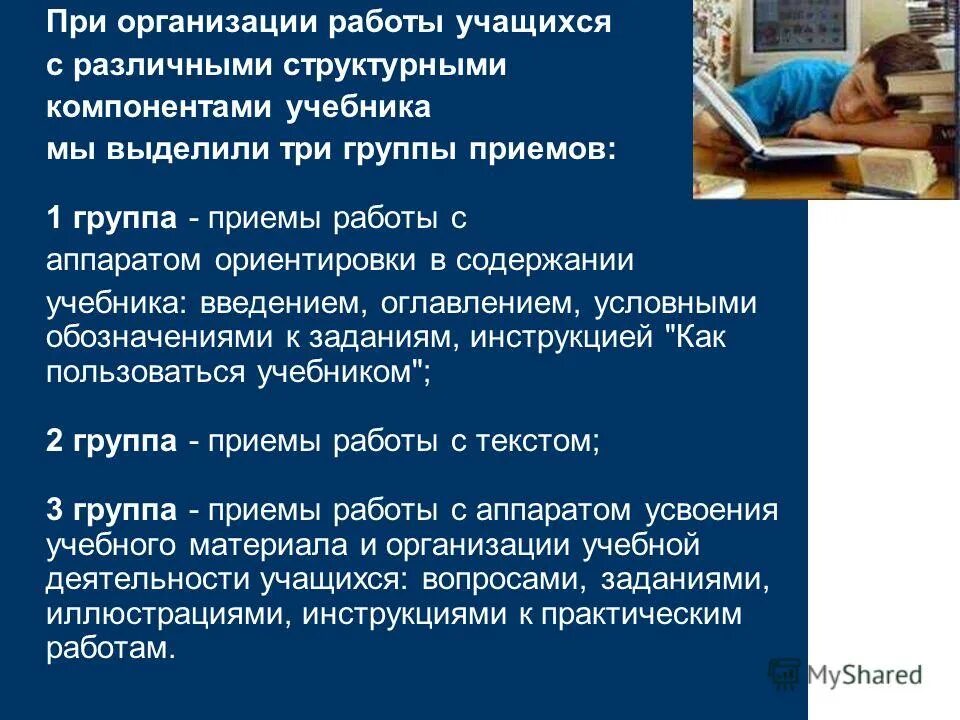 При организации работы учащихся с различными структурными компонентами учебника мы выделили три группы приемов:

1 группа - приемы работы с аппаратом ориентировки в содержании учебника: введением, оглавлением, условными обозначениями к заданиям, инструкцией "Как пользоваться учебником";

2 группа - приемы работы с текстом;

3 группа - приемы работы с аппаратом усвоения учебного материала и организации учебной деятельности учащихся: вопросами, заданиями, иллюстрациями, инструкциями к практическим работам.

MyShared